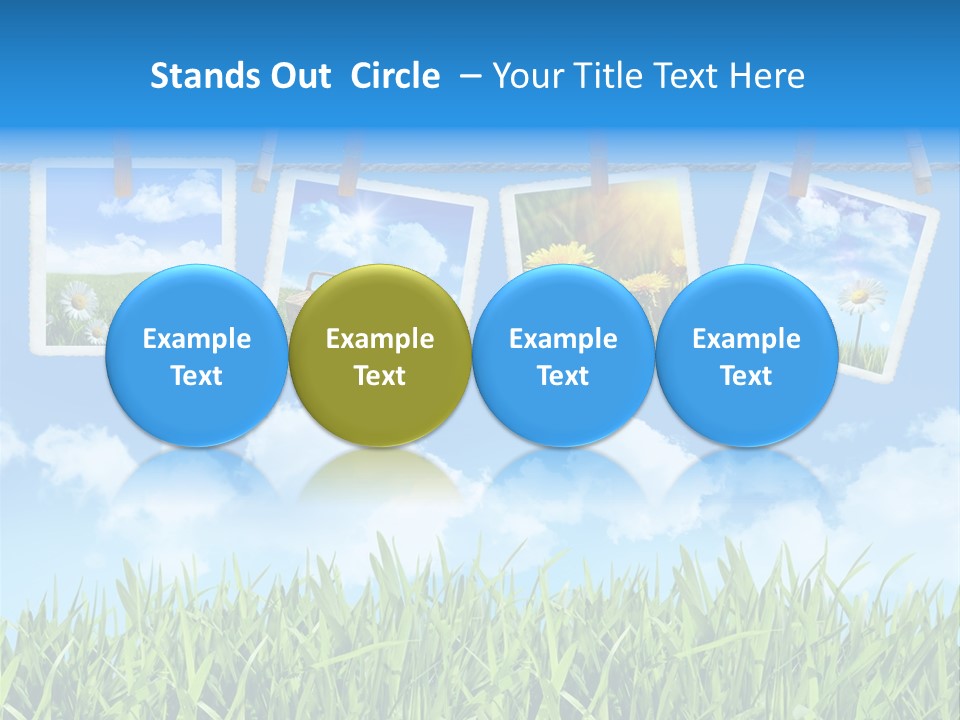 Stands Out Circle – Your Title Text Here

Example Text

Example Text

Example Text

Example Text